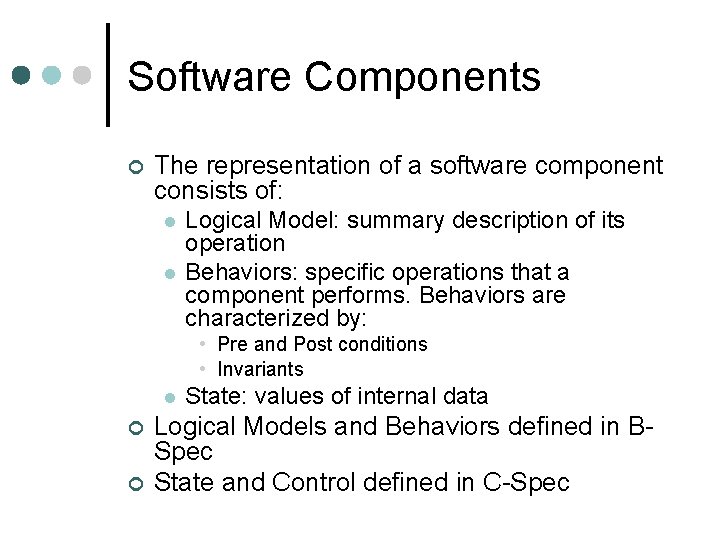 Software Components

The representation of a software component consists of:

Logical Model: summary description of its operation

Behaviors: specific operations that a component performs. Behaviors are characterized by:

Pre and Post conditions

Invariants

State: values of internal data

Logical Models and Behaviors defined in B-Spec

State and Control defined in C-Spec